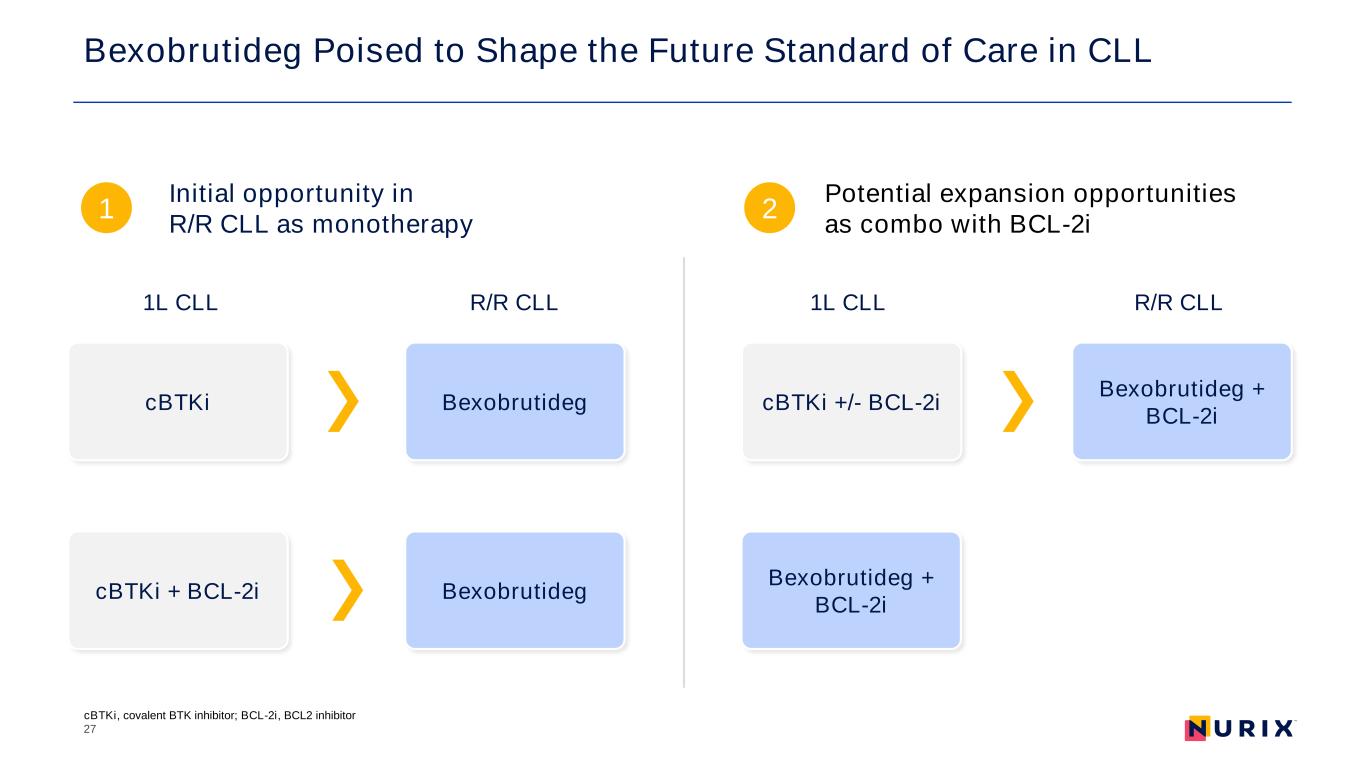 Bexobrutideg Poised to Shape the Future Standard of Care in CLL

1 Initial opportunity in R/R CLL as monotherapy

1L CLL

R/R CLL

cBTKi

Bexobrutideg

cBTKi + BCL-2i

Bexobrutideg

2 Potential expansion opportunities as combo with BCL-2i

1L CLL

R/R CLL

cBTKi +/- BCL-2i

Bexobrutideg + BCL-2i

Bexobrutideg + BCL-2i

cBTKi, covalent BTK inhibitor; BCL-2i, BCL2 inhibitor
27

NURIX